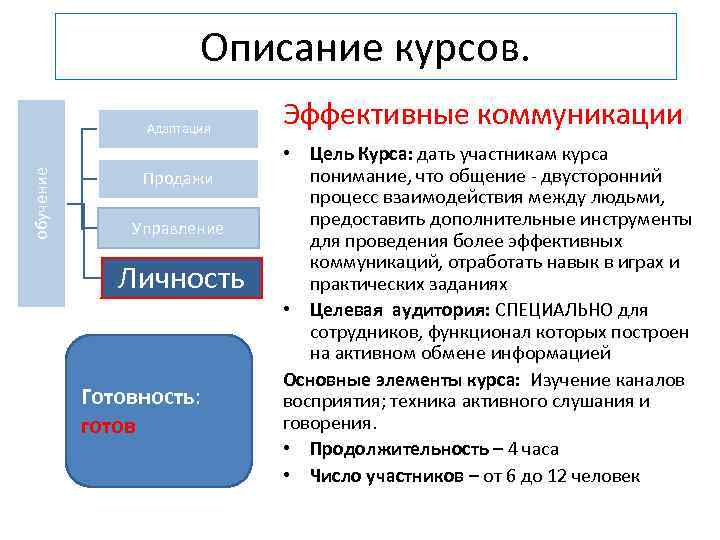 Описание курсов.

обучение

Адаптация

Продажи

Управление

Личность

Готовность: готов

Эффективные коммуникации

• Цель Курса: дать участникам курса понимание, что общение - двусторонний процесс взаимодействия между людьми, предоставить дополнительные инструменты для проведения более эффективных коммуникаций, отработать навык в играх и практических заданиях

• Целевая аудитория: СПЕЦИАЛЬНО для сотрудников, функционал которых построен на активном обмене информацией

Основные элементы курса: Изучение каналов восприятия; техника активного слушания и говорения.

• Продолжительность – 4 часа

• Число участников – от 6 до 12 человек